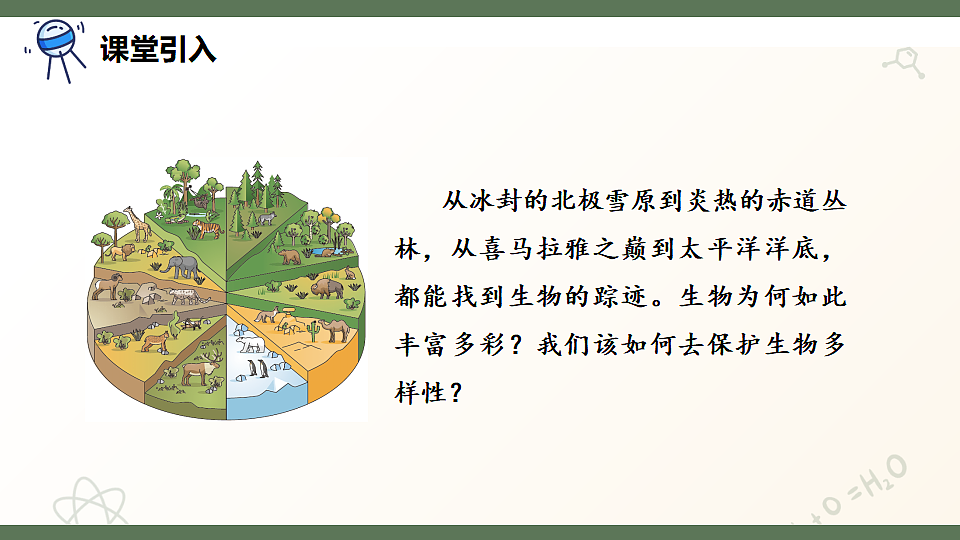 课堂引入

从冰封的北极雪原到炎热的赤道丛林，从喜马拉雅之巅到太平洋洋底，都能找到生物的踪迹。生物为何如此丰富多彩？我们该如何去保护生物多样性？

$+O=H_2O$